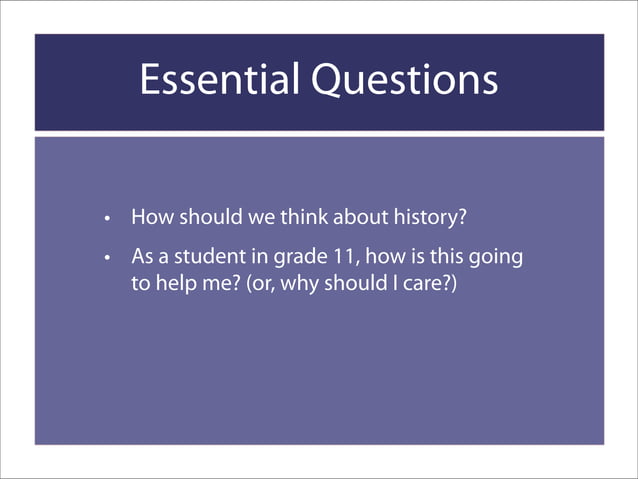 Essential Questions

• How should we think about history?

• As a student in grade 11, how is this going to help me? (or, why should I care?)